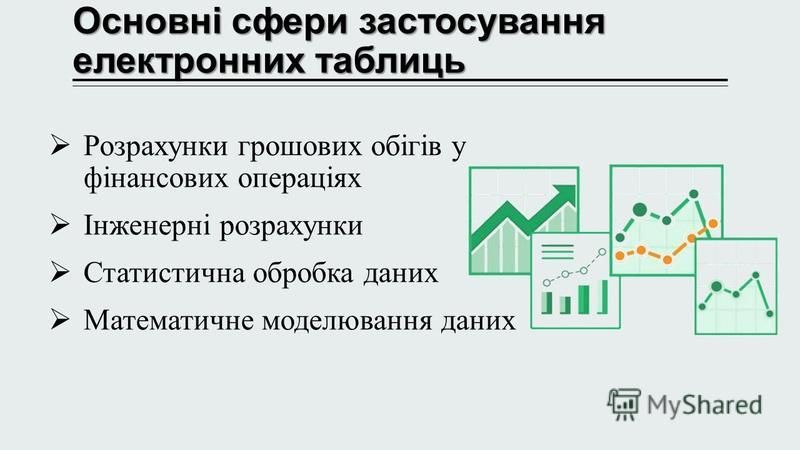 Основні сфери застосування електронних таблиць

➢ Розрахунки грошових обігів у фінансових операціях
➢ Інженерні розрахунки
➢ Статистична обробка даних
➢ Математичне моделювання даних

MyShared